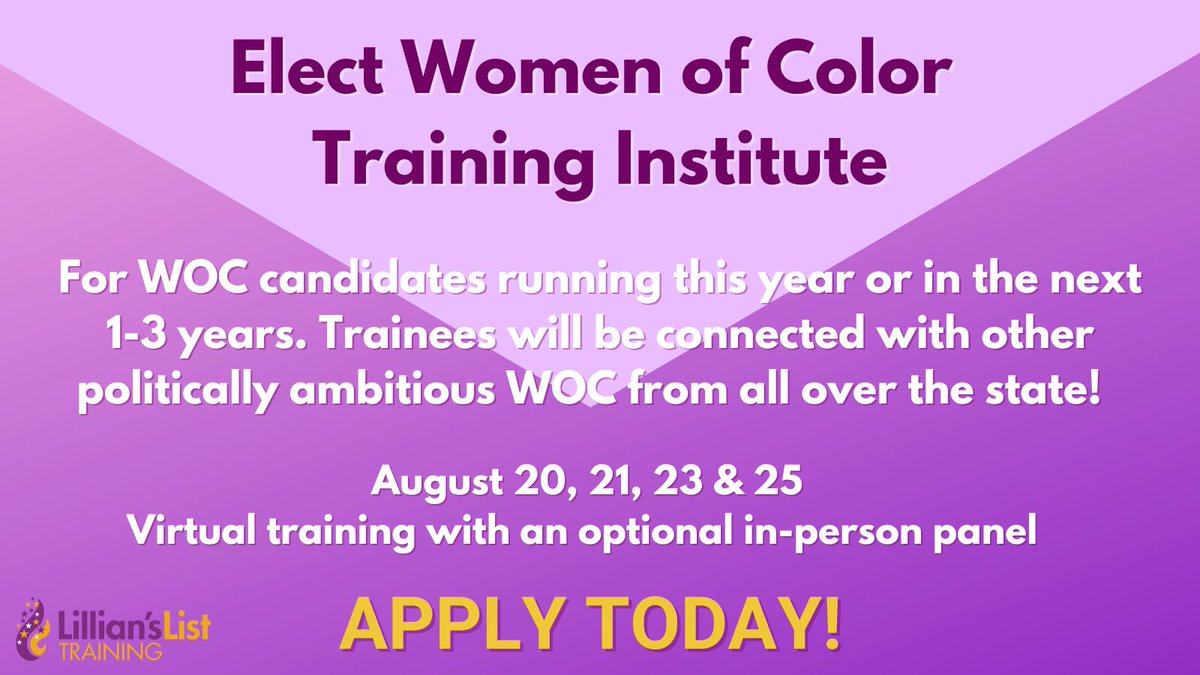 Elect Women of Color Training Institute

For WOC candidates running this year or in the next 1-3 years. Trainees will be connected with other politically ambitious WOC from all over the state!

August 20, 21, 23 & 25
Virtual training with an optional in-person panel

Lillian's List TRAINING

APPLY TODAY!